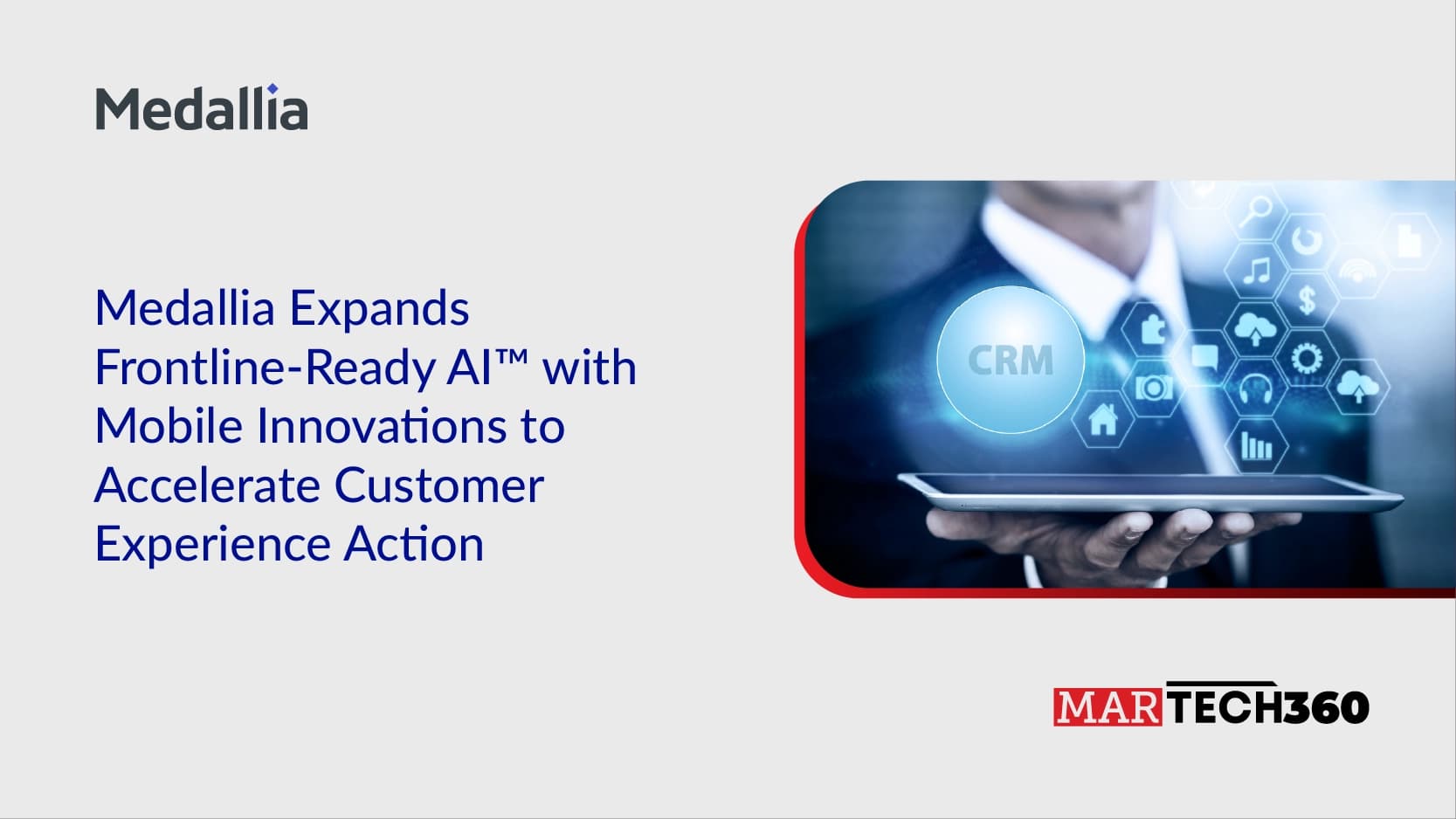 Medallia

Medallia Expands Frontline-Ready AI™ with Mobile Innovations to Accelerate Customer Experience Action

CRM

MARTECH360